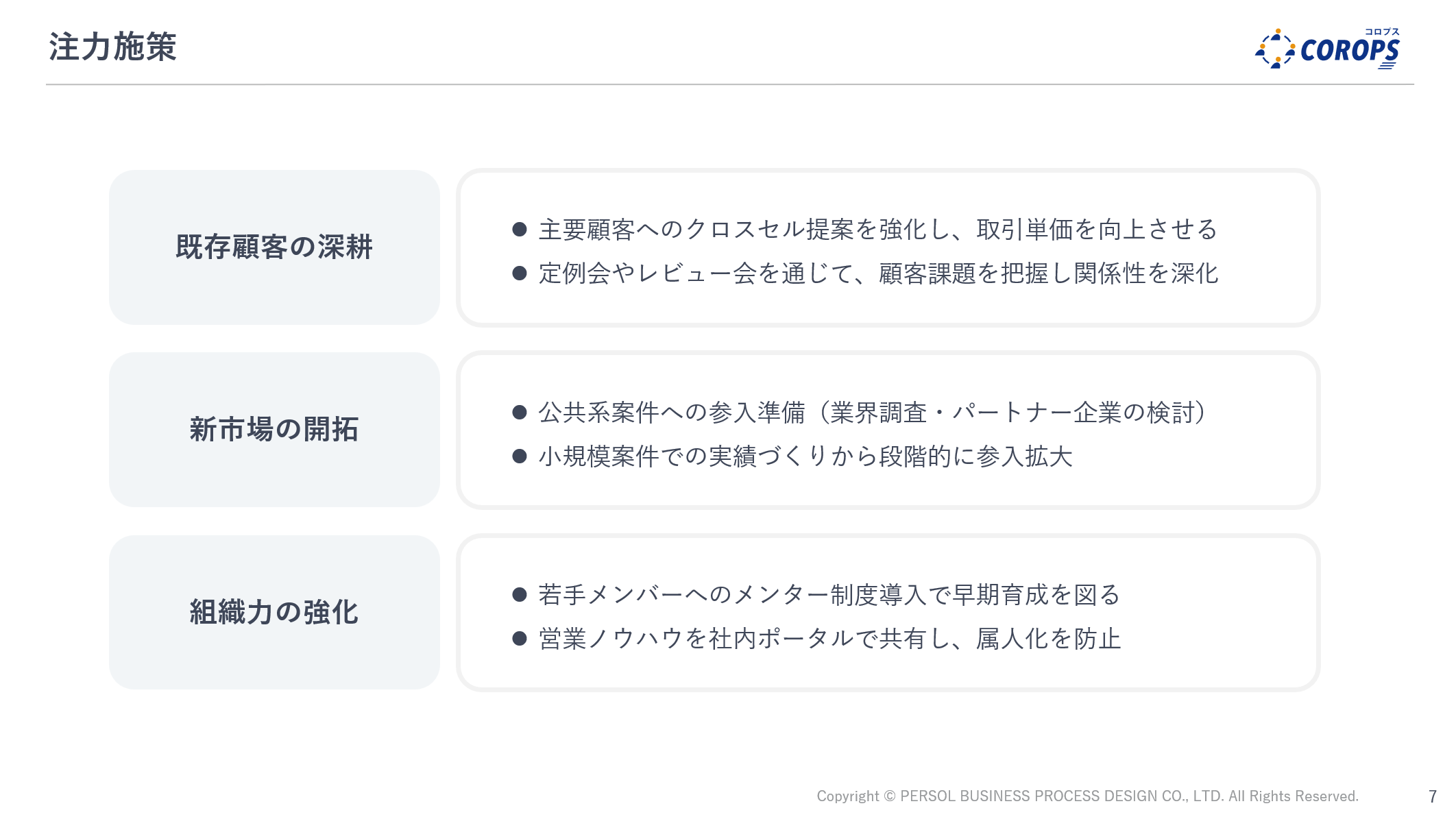 注力施策

コロプス
COROPS

既存顧客の深耕

● 主要顧客へのクロスセル提案を強化し、取引単価を向上させる
● 定例会やレビュー会を通じて、顧客課題を把握し関係性を深化

新市場の開拓

● 公共系案件への参入準備（業界調査・パートナー企業の検討）
● 小規模案件での実績づくりから段階的に参入拡大

組織力の強化

● 若手メンバーへのメンター制度導入で早期育成を図る
● 営業ノウハウを社内ポータルで共有し、属人化を防止

Copyright © PERSOL BUSINESS PROCESS DESIGN CO., LTD. All Rights Reserved.

7